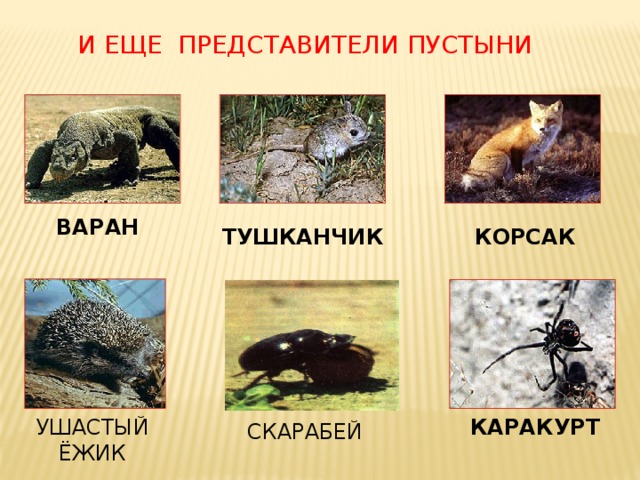 И ЕЩЕ ПРЕДСТАВИТЕЛИ ПУСТЫНИ

ВАРАН

ТУШКАНЧИК

КОРСАК

УШАСТЫЙ ЁЖИК

СКАРАБЕЙ

КАРАКУРТ